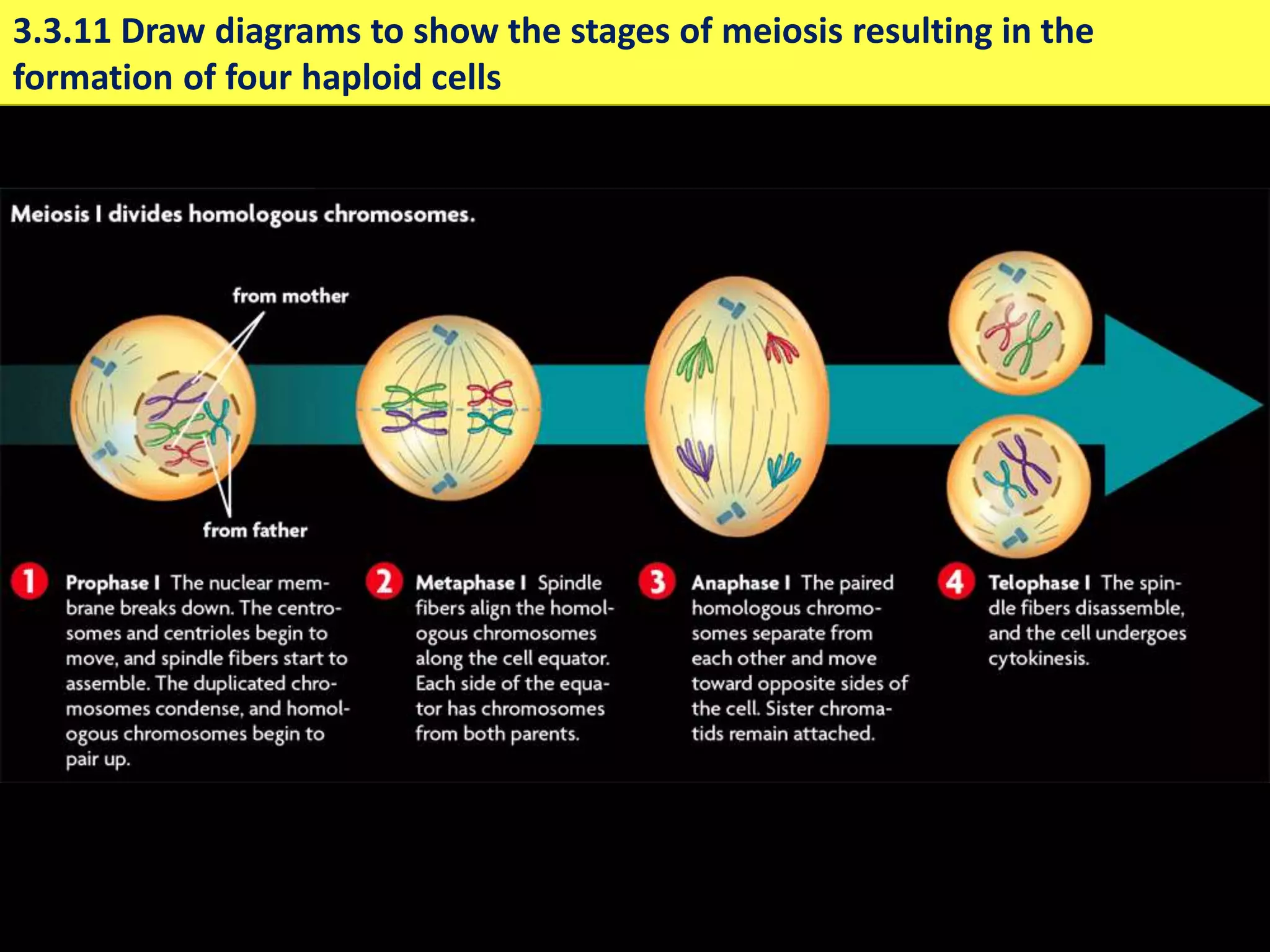 3.3.11 Draw diagrams to show the stages of meiosis resulting in the formation of four haploid cells

Meiosis I divides homologous chromosomes.

from mother

from father

1 Prophase I The nuclear membrane breaks down. The centrosomes and centrioles begin to move, and spindle fibers start to assemble. The duplicated chromosomes condense, and homologous chromosomes begin to pair up.

2 Metaphase I Spindle fibers align the homologous chromosomes along the cell equator. Each side of the equator has chromosomes from both parents.

3 Anaphase I The paired homologous chromosomes separate from each other and move toward opposite sides of the cell. Sister chromatids remain attached.

4 Telophase I The spindle fibers disassemble, and the cell undergoes cytokinesis.